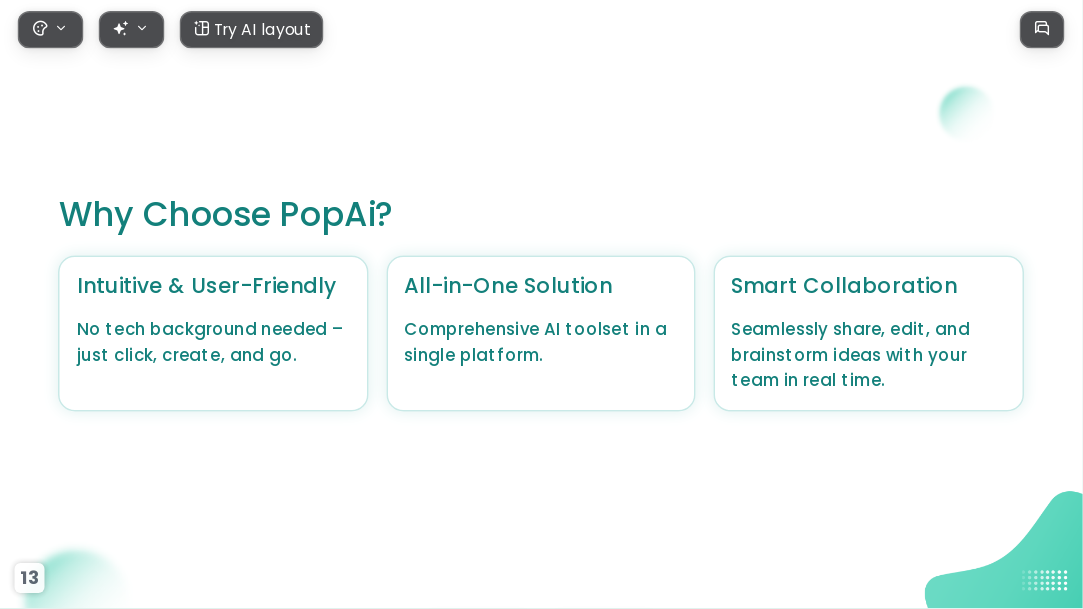 Try AI layout

Why Choose PopAi?

Intuitive & User-Friendly

No tech background needed – just click, create, and go.

All-in-One Solution

Comprehensive AI toolset in a single platform.

Smart Collaboration

Seamlessly share, edit, and brainstorm ideas with your team in real time.

13